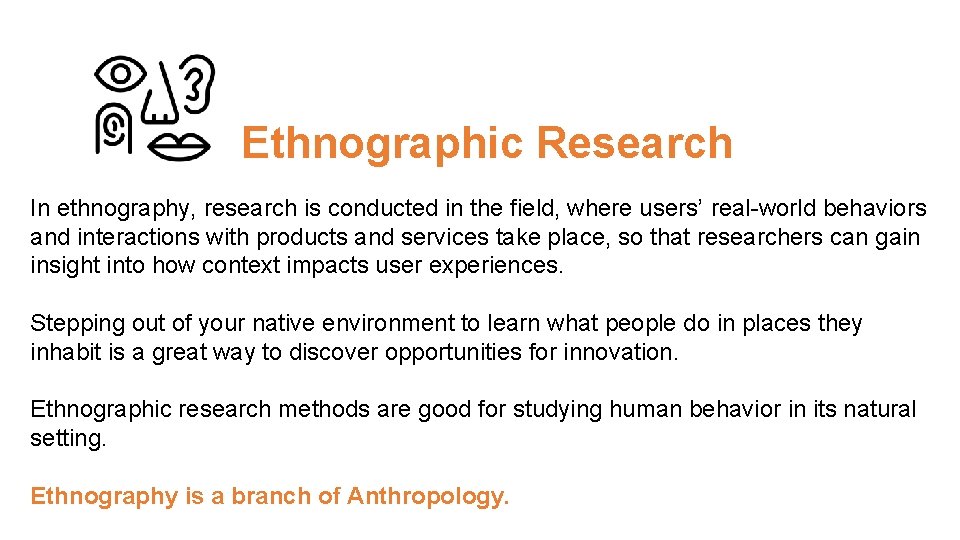 Ethnographic Research

In ethnography, research is conducted in the field, where users' real-world behaviors and interactions with products and services take place, so that researchers can gain insight into how context impacts user experiences.

Stepping out of your native environment to learn what people do in places they inhabit is a great way to discover opportunities for innovation.

Ethnographic research methods are good for studying human behavior in its natural setting.

Ethnography is a branch of Anthropology.